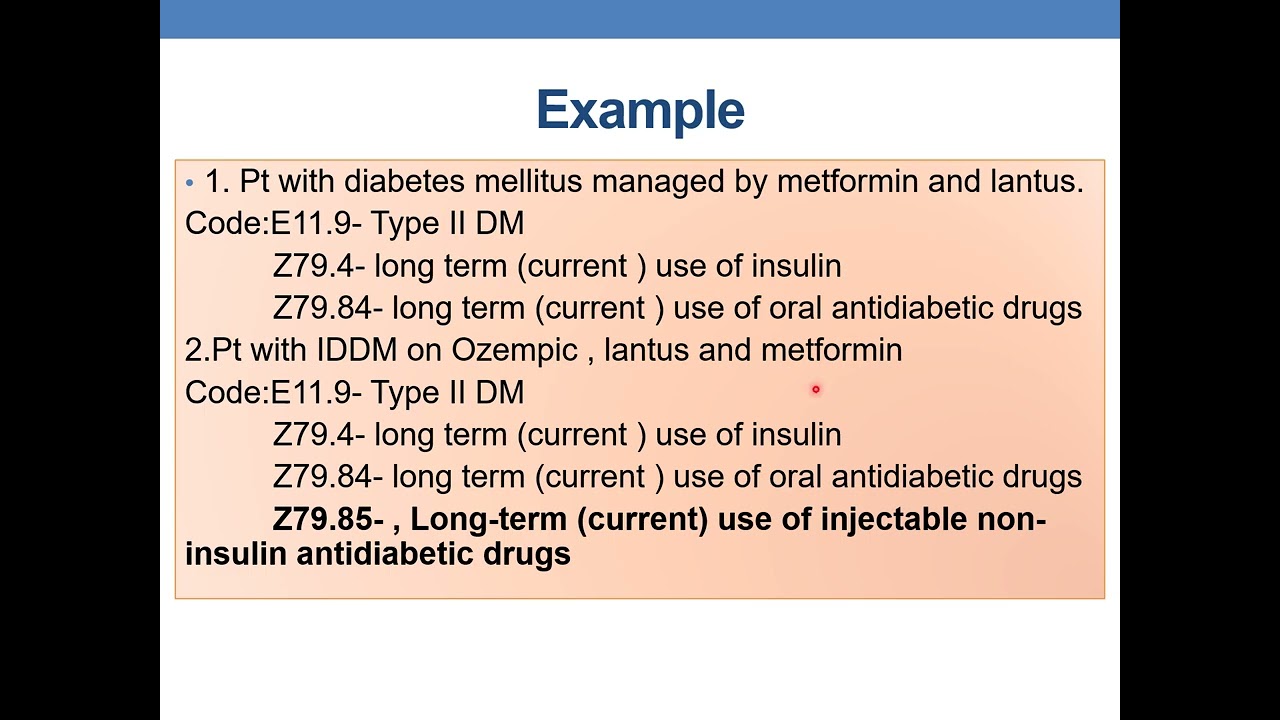 Example

• 1. Pt with diabetes mellitus managed by metformin and lantus.
Code:E11.9- Type II DM
Z79.4- long term (current ) use of insulin
Z79.84- long term (current ) use of oral antidiabetic drugs
2.Pt with IDDM on Ozempic , lantus and metformin
Code:E11.9- Type II DM
Z79.4- long term (current ) use of insulin
Z79.84- long term (current ) use of oral antidiabetic drugs
Z79.85- , Long-term (current) use of injectable non-insulin antidiabetic drugs